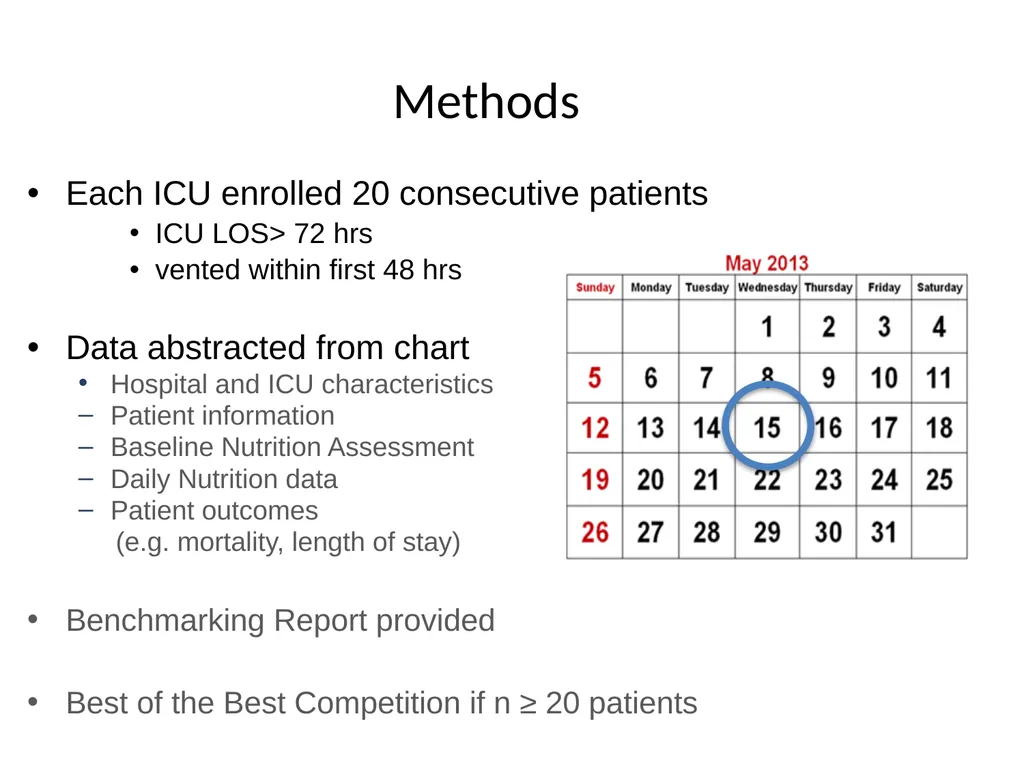 Methods

• Each ICU enrolled 20 consecutive patients
  • ICU LOS> 72 hrs
  • vented within first 48 hrs

• Data abstracted from chart
  • Hospital and ICU characteristics
  – Patient information
  – Baseline Nutrition Assessment
  – Daily Nutrition data
  – Patient outcomes
    (e.g. mortality, length of stay)

• Benchmarking Report provided

• Best of the Best Competition if n ≥ 20 patients

May 2013

| Sunday | Monday | Tuesday | Wednesday | Thursday | Friday | Saturday |
|---|---|---|---|---|---|---|
| | | | 1 | 2 | 3 | 4 |
| 5 | 6 | 7 | 8 | 9 | 10 | 11 |
| 12 | 13 | 14 | 15 | 16 | 17 | 18 |
| 19 | 20 | 21 | 22 | 23 | 24 | 25 |
| 26 | 27 | 28 | 29 | 30 | 31 | |